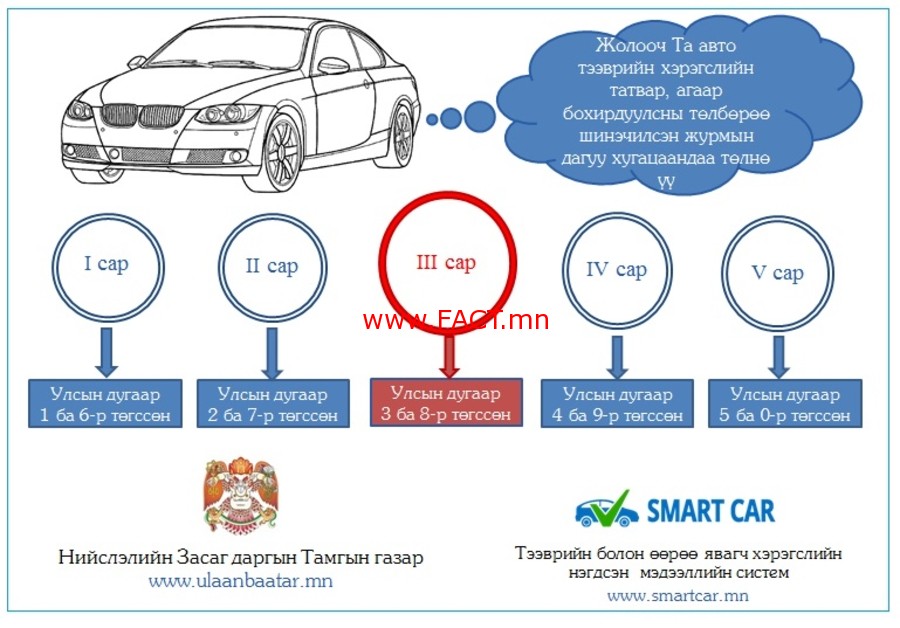 Жолооч Та авто тээврийн хэрэгслийн татвар, агаар бохирдуулсны төлбөрөө шинэчилсэн журмын дагуу хугацаандаа төлнө үү

I сар

II сар

III сар

IV сар

V сар

www.FACT.mn

Улсын дугаар 1 ба 6-р төгссөн

Улсын дугаар 2 ба 7-р төгссөн

Улсын дугаар 3 ба 8-р төгссөн

Улсын дугаар 4 ба 9-р төгссөн

Улсын дугаар 5 ба 0-р төгссөн

Нийслэлийн Засаг даргын Тамгын газар
www.ulaanbaatar.mn

SMART CAR
Тээврийн болон өөрөө явагч хэрэгслийн нэгдсэн мэдээллийн систем
www.smartcar.mn